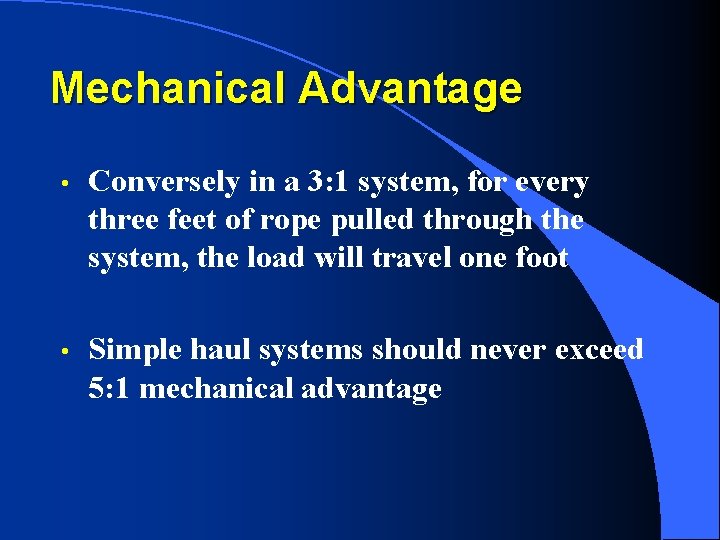 Mechanical Advantage

• Conversely in a 3:1 system, for every three feet of rope pulled through the system, the load will travel one foot

• Simple haul systems should never exceed 5:1 mechanical advantage